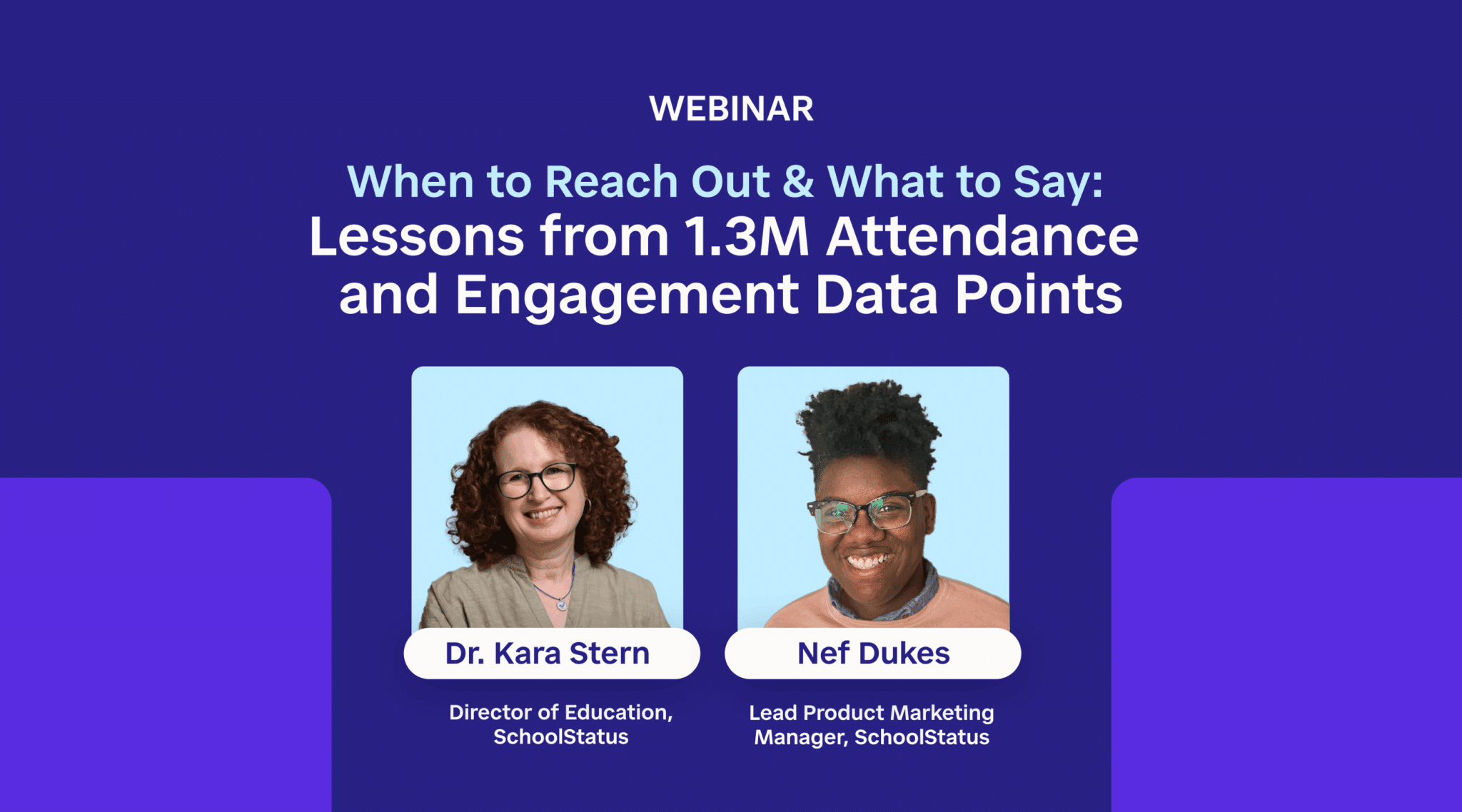 WEBINAR

When to Reach Out & What to Say:
Lessons from 1.3M Attendance and Engagement Data Points

Dr. Kara Stern

Director of Education, SchoolStatus

Nef Dukes

Lead Product Marketing Manager, SchoolStatus